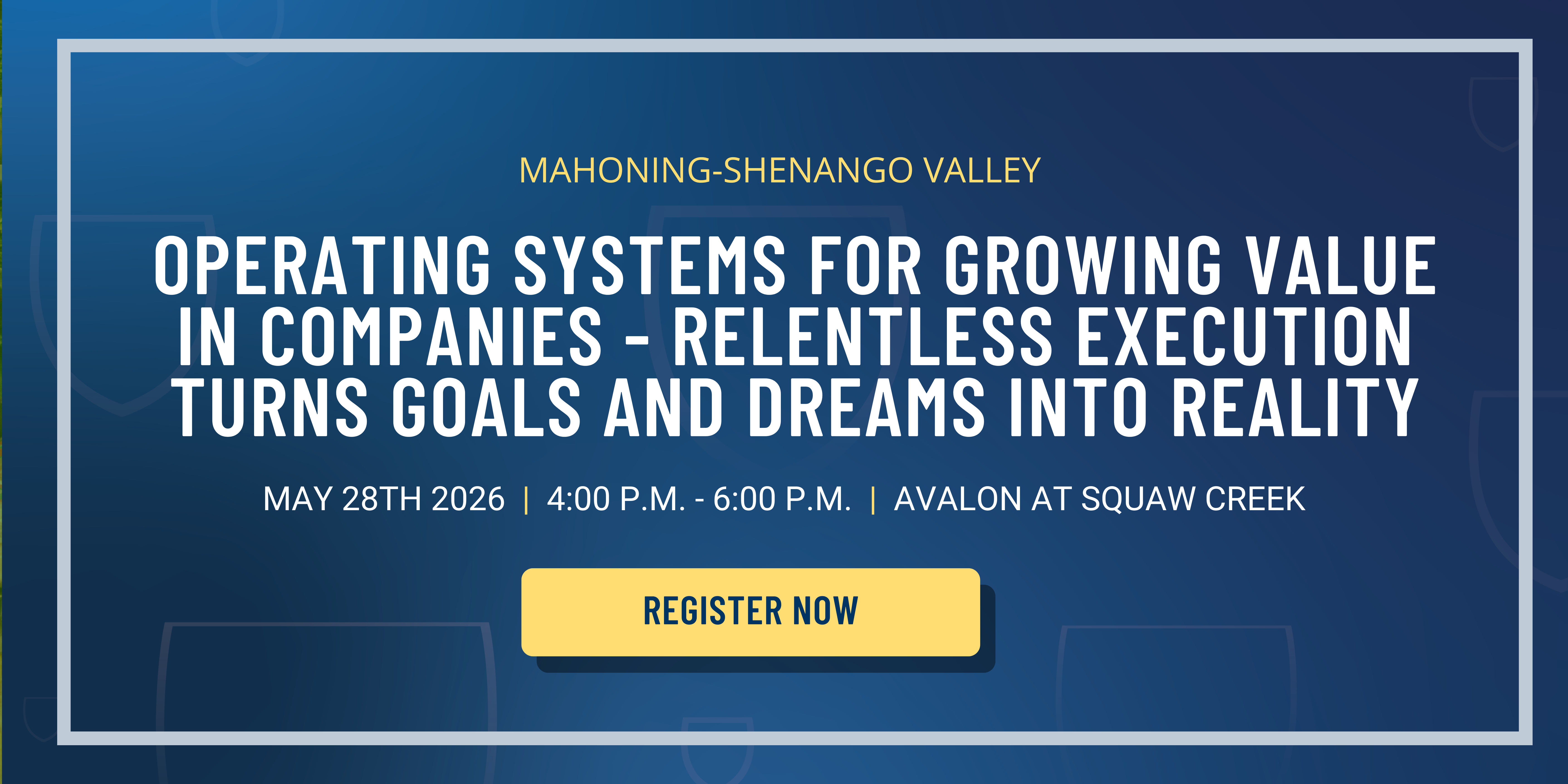 MAHONING-SHENANGO VALLEY

OPERATING SYSTEMS FOR GROWING VALUE IN COMPANIES - RELENTLESS EXECUTION TURNS GOALS AND DREAMS INTO REALITY

MAY 28TH 2026 | 4:00 P.M. - 6:00 P.M. | AVALON AT SQUAW CREEK

REGISTER NOW